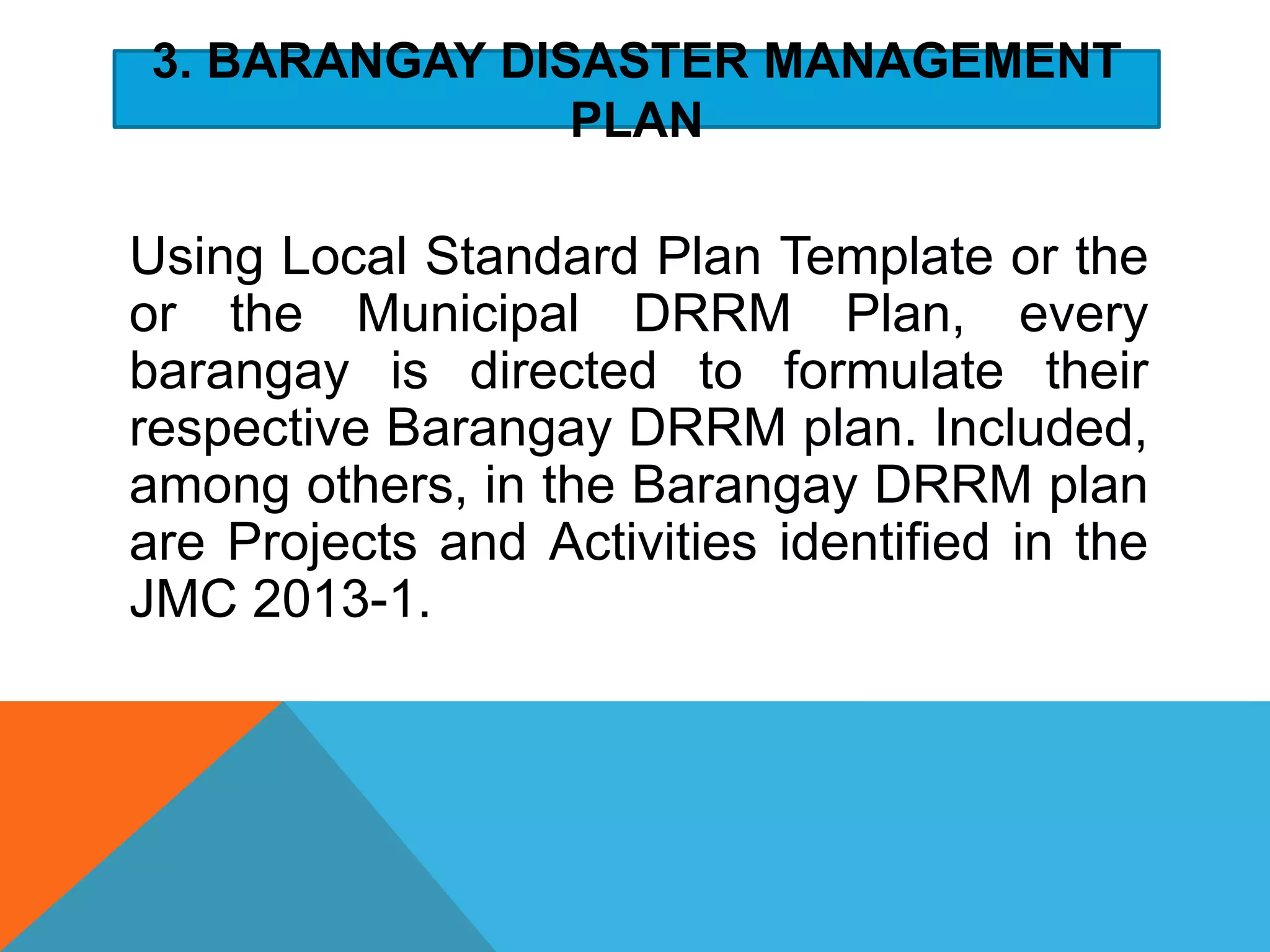 3. BARANGAY DISASTER MANAGEMENT PLAN

Using Local Standard Plan Template or the or the Municipal DRRM Plan, every barangay is directed to formulate their respective Barangay DRRM plan. Included, among others, in the Barangay DRRM plan are Projects and Activities identified in the JMC 2013-1.